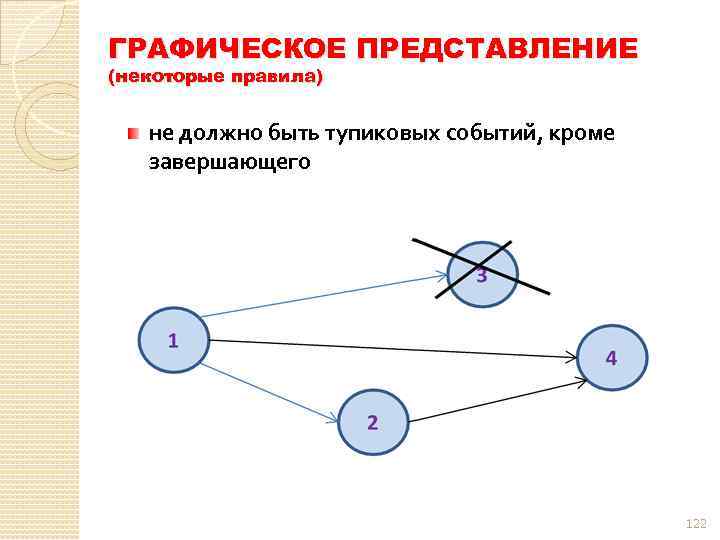 ГРАФИЧЕСКОЕ ПРЕДСТАВЛЕНИЕ
(некоторые правила)

не должно быть тупиковых событий, кроме завершающего

3

1

4

2

122